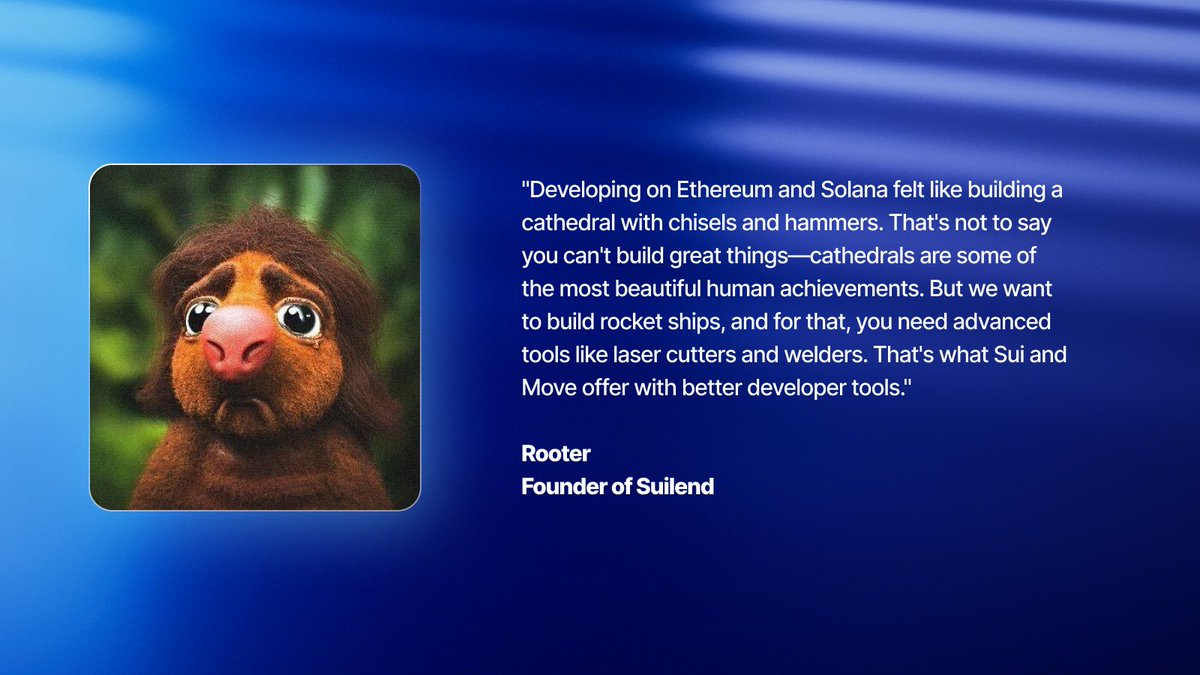 "Developing on Ethereum and Solana felt like building a cathedral with chisels and hammers. That's not to say you can't build great things—cathedrals are some of the most beautiful human achievements. But we want to build rocket ships, and for that, you need advanced tools like laser cutters and welders. That's what Sui and Move offer with better developer tools."

Rooter
Founder of Suilend